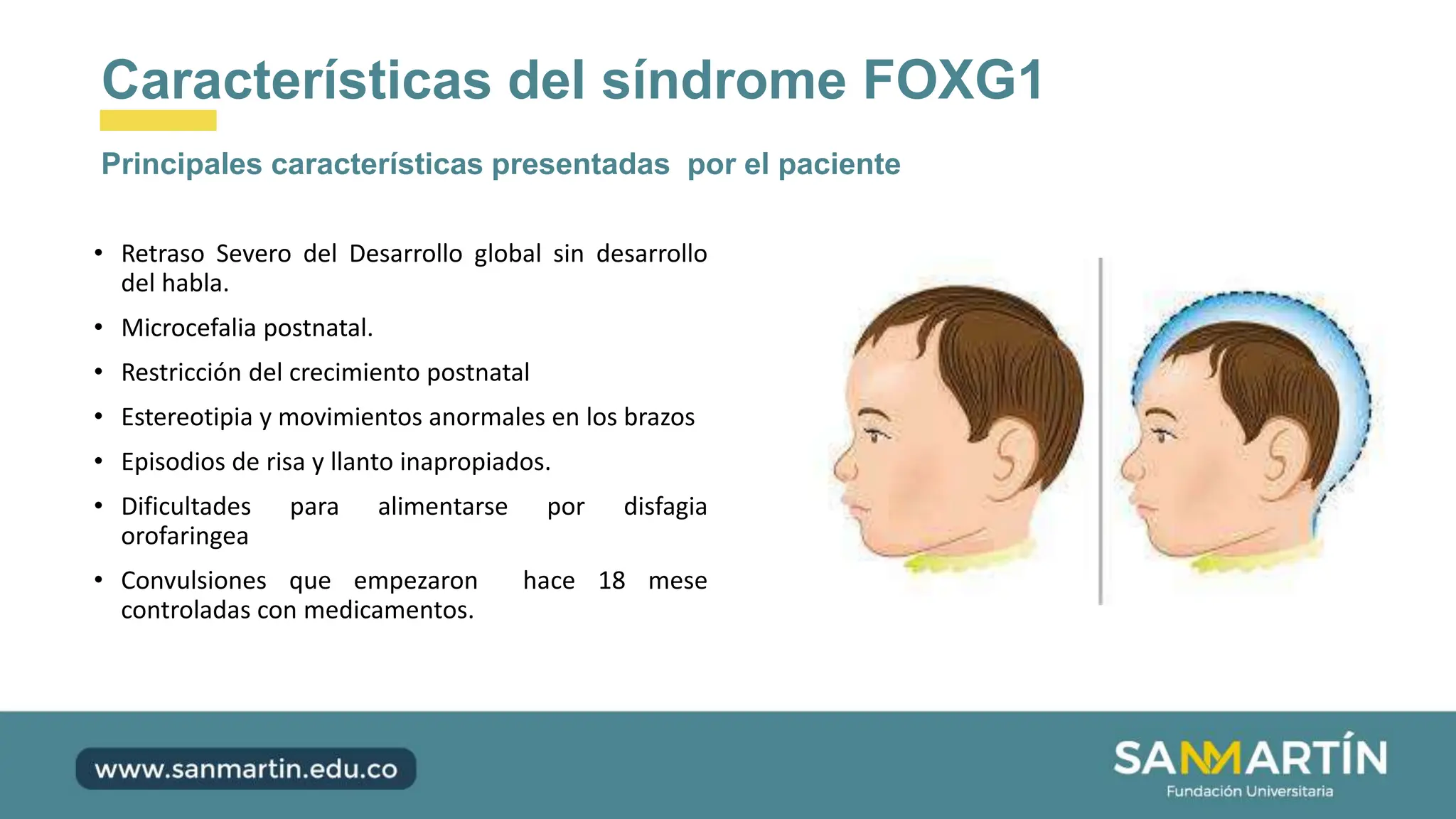 Características del síndrome FOXG1

Principales características presentadas por el paciente

• Retraso Severo del Desarrollo global sin desarrollo del habla.
• Microcefalia postnatal.
• Restricción del crecimiento postnatal
• Estereotipia y movimientos anormales en los brazos
• Episodios de risa y llanto inapropiados.
• Dificultades para alimentarse por disfagia orofaringea
• Convulsiones que empezaron hace 18 mese controladas con medicamentos.

www.sanmartin.edu.co

SANMARTÍN
Fundación Universitaria